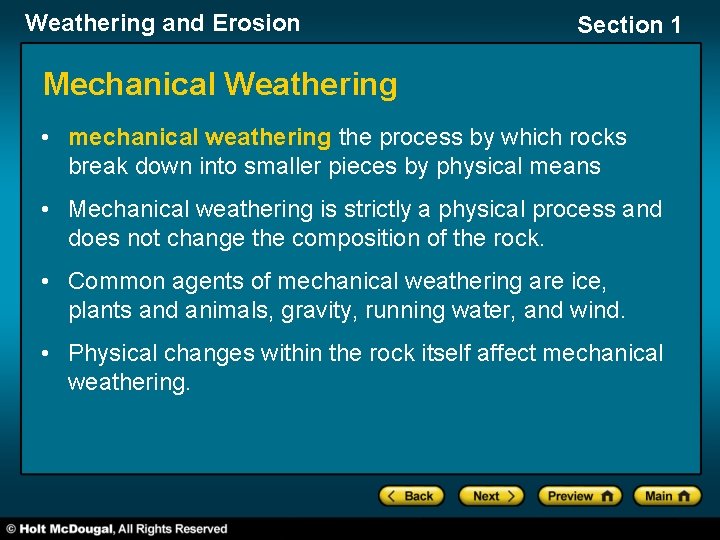 Weathering and Erosion

Section 1

Mechanical Weathering

• mechanical weathering the process by which rocks break down into smaller pieces by physical means

• Mechanical weathering is strictly a physical process and does not change the composition of the rock.

• Common agents of mechanical weathering are ice, plants and animals, gravity, running water, and wind.

• Physical changes within the rock itself affect mechanical weathering.

< Back Next > Preview Main

© Holt McDougal, All Rights Reserved